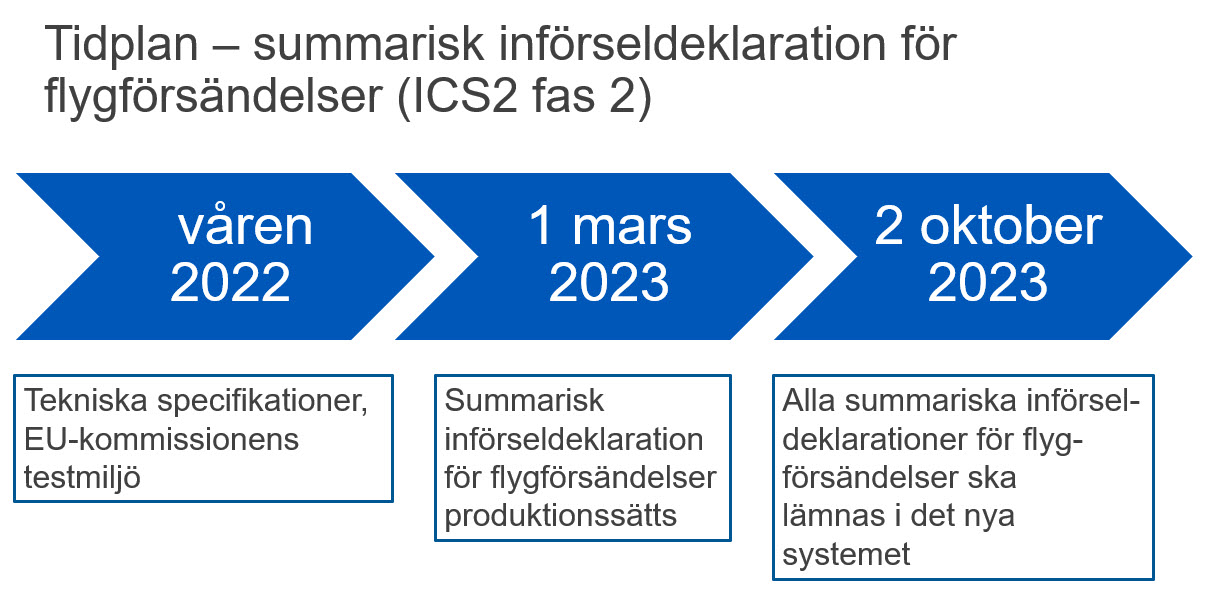 Tidplan – summarisk införseldeklaration för flygförsändelser (ICS2 fas 2)

våren 2022

1 mars 2023

2 oktober 2023

Tekniska specifikationer, EU-kommissionens testmiljö

Summarisk införseldeklaration för flygförsändelser produktionssätts

Alla summariska införseldeklarationer för flygförsändelser ska lämnas i det nya systemet